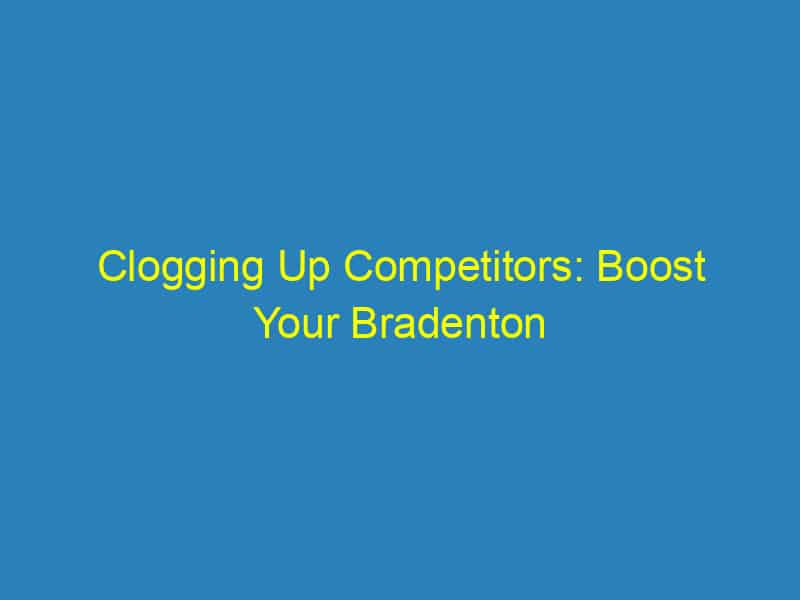 Clogging Up Competitors: Boost Your Bradenton